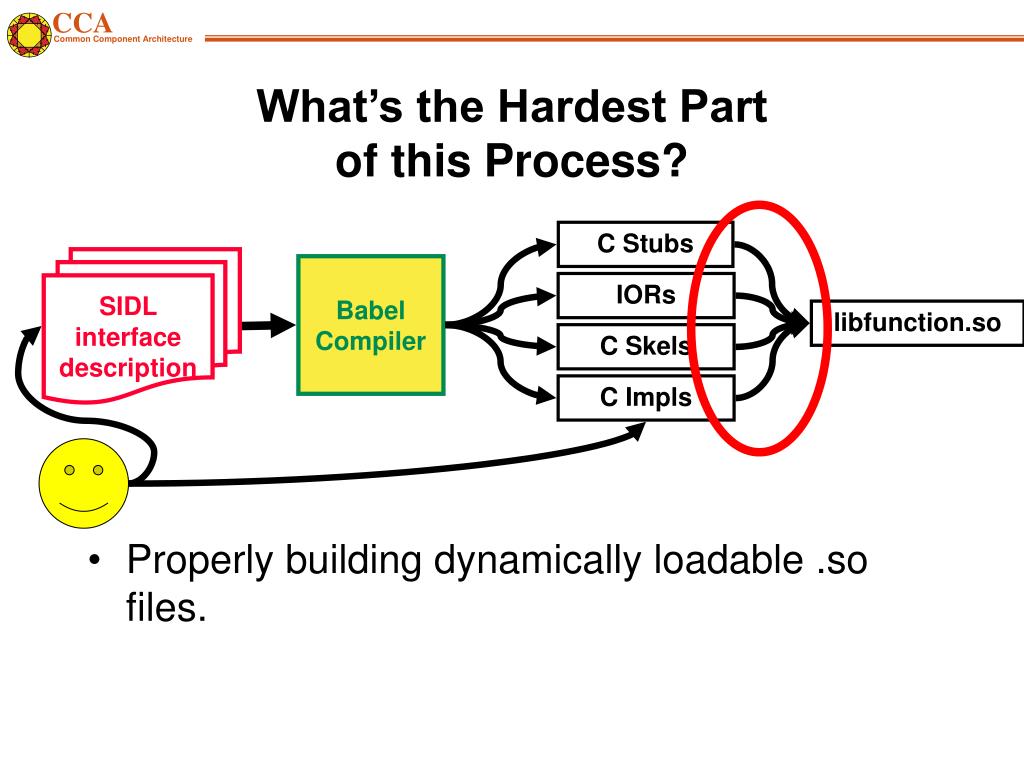 CCA
Common Component Architecture

What's the Hardest Part of this Process?

SIDL interface description

Babel Compiler

C Stubs

IORs

C Skels

C Impls

libfunction.so

• Properly building dynamically loadable .so files.